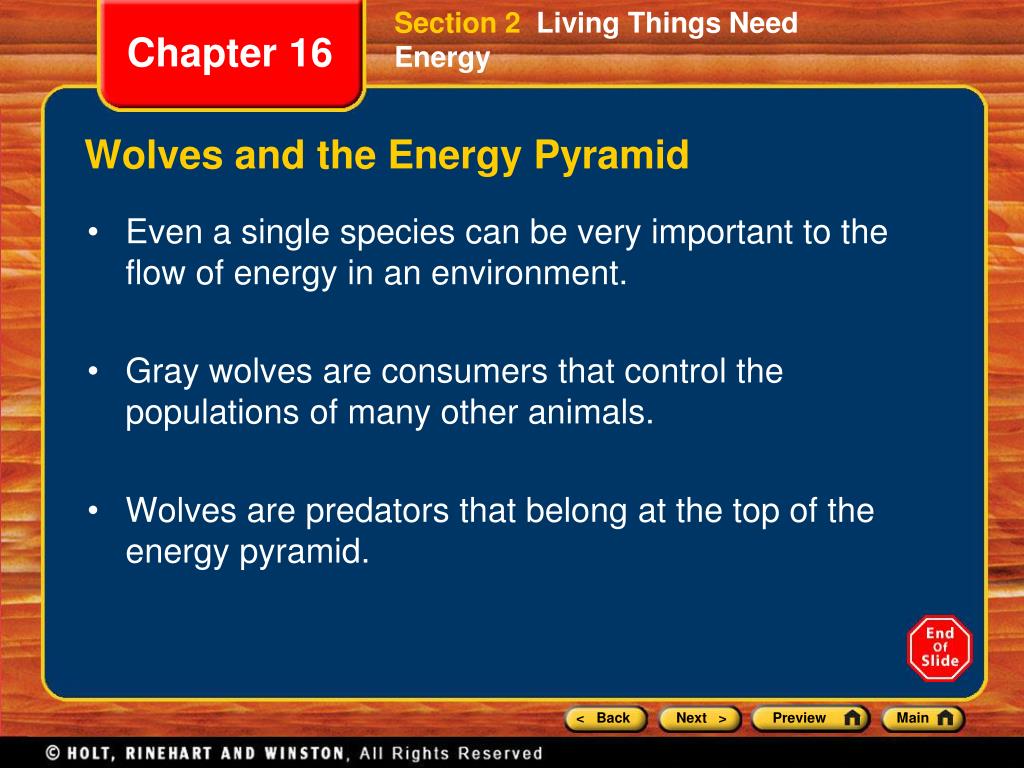 Chapter 16

Section 2 Living Things Need Energy

Wolves and the Energy Pyramid

• Even a single species can be very important to the flow of energy in an environment.

• Gray wolves are consumers that control the populations of many other animals.

• Wolves are predators that belong at the top of the energy pyramid.

End Of Slide

< Back Next > Preview Main

© HOLT, RINEHART AND WINSTON, All Rights Reserved